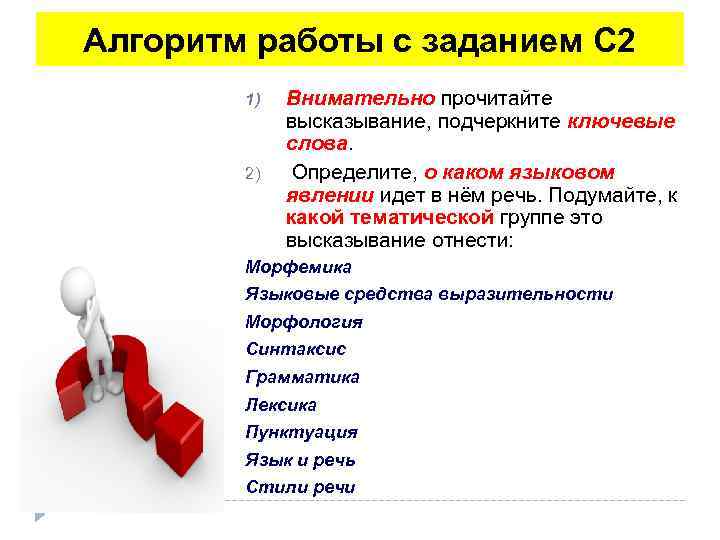 Алгоритм работы с заданием С2

1) Внимательно прочитайте высказывание, подчеркните ключевые слова.

2) Определите, о каком языковом явлении идет в нём речь. Подумайте, к какой тематической группе это высказывание отнести:

Морфемика

Языковые средства выразительности

Морфология

Синтаксис

Грамматика

Лексика

Пунктуация

Язык и речь

Стили речи